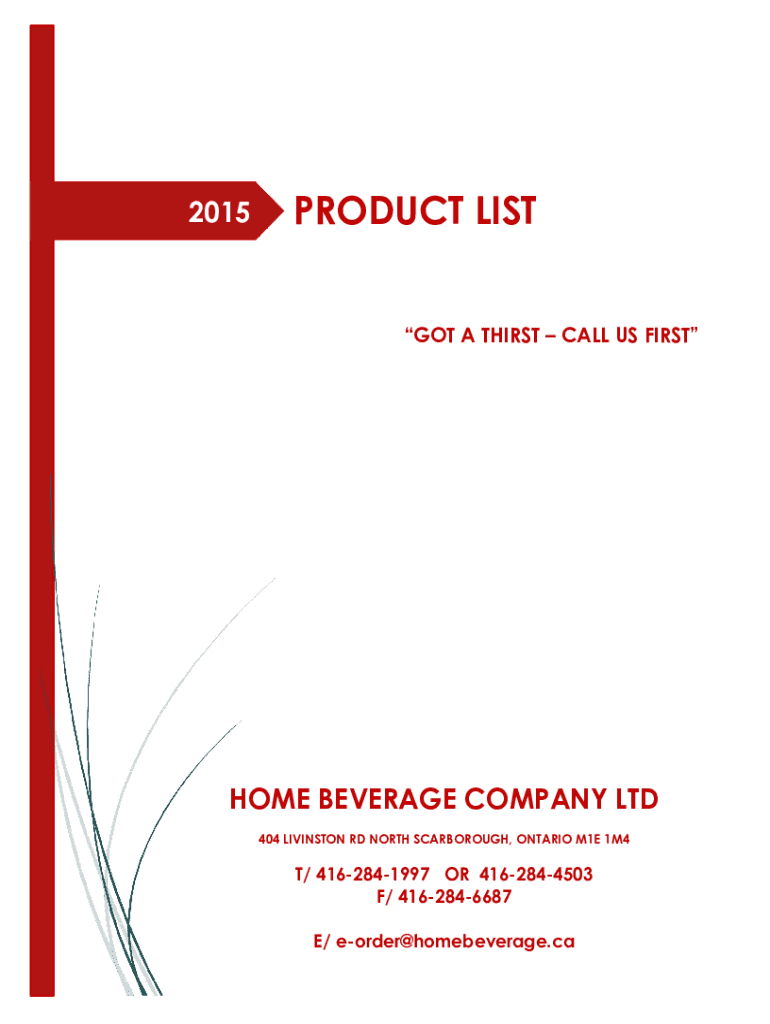 2015

PRODUCT LIST

“GOT A THIRST – CALL US FIRST”

HOME BEVERAGE COMPANY LTD

404 LIVINSTON RD NORTH SCARBOROUGH, ONTARIO M1E 1M4

T/ 416-284-1997 OR 416-284-4503
F/ 416-284-6687

E/ e-order@homebeverage.ca